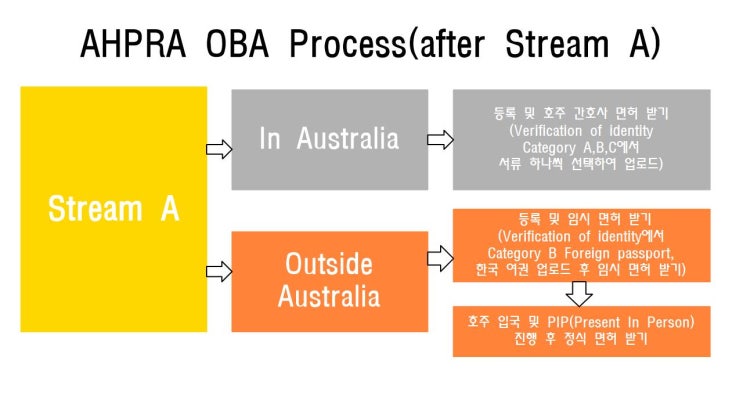 AHPRA OBA Process(after Stream A)

Stream A

In Australia

등록 및 호주 간호사 면허 받기 (Verification of identity Category A,B,C에서 서류 하나씩 선택하여 업로드)

Outside Australia

등록 및 임시 면허 받기 (Verification of identity에서 Category B Foreign passport, 한국 여권 업로드 후 임시 면허 받기)

호주 입국 및 PIP(Present In Person) 진행 후 정식 면허 받기